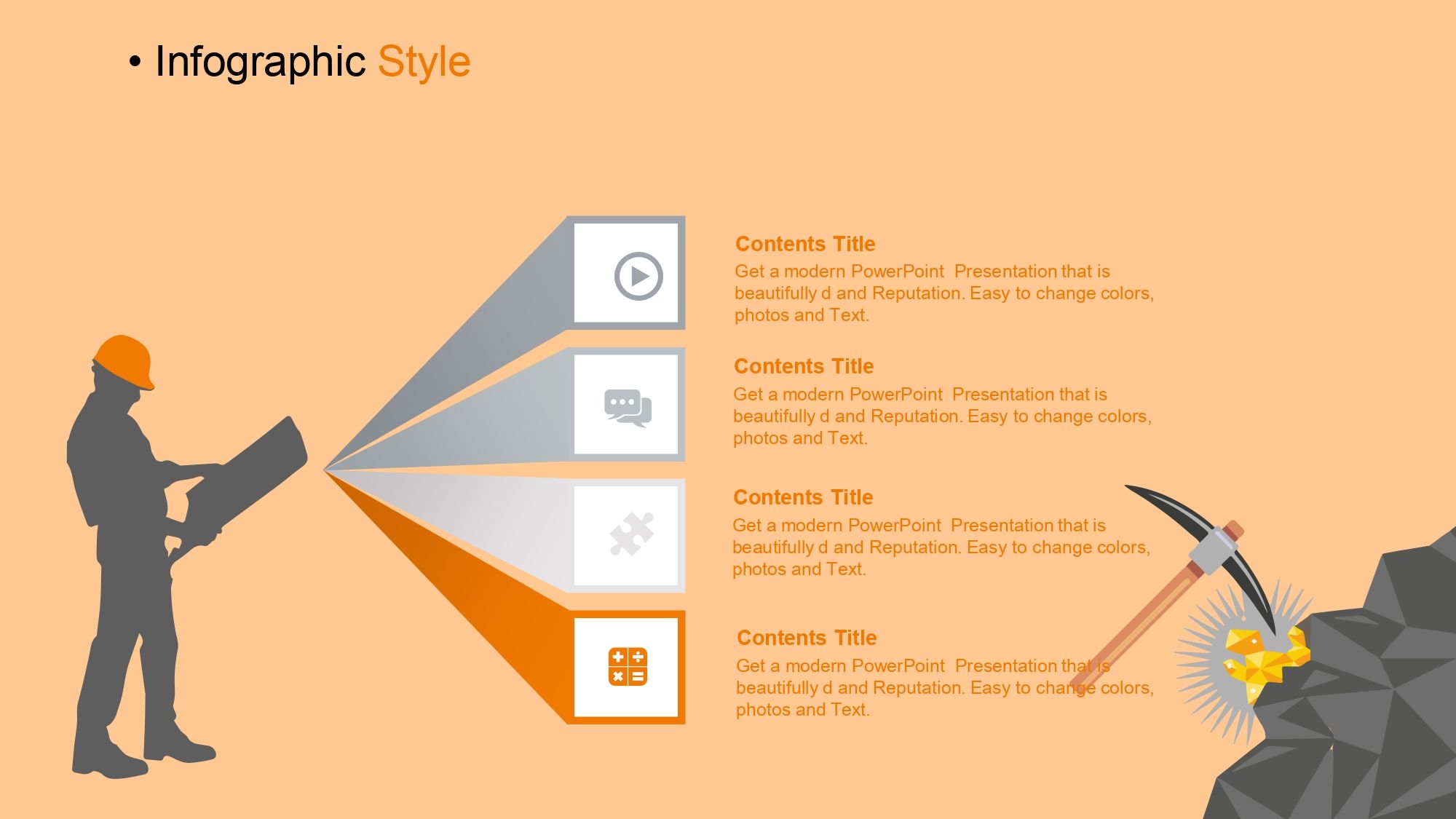 • Infographic Style

Contents Title
Get a modern PowerPoint Presentation that is beautifully d and Reputation. Easy to change colors, photos and Text.

Contents Title
Get a modern PowerPoint Presentation that is beautifully d and Reputation. Easy to change colors, photos and Text.

Contents Title
Get a modern PowerPoint Presentation that is beautifully d and Reputation. Easy to change colors, photos and Text.

Contents Title
Get a modern PowerPoint Presentation that is beautifully d and Reputation. Easy to change colors, photos and Text.